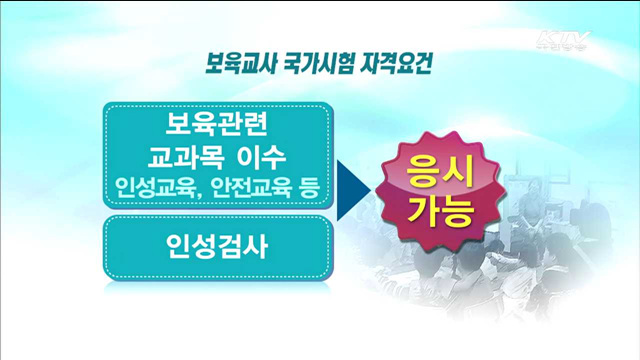 KTV 국민방송

보육교사 국가시험 자격요건

보육관련 교과목 이수
인성교육, 안전교육 등

인성검사

응시 가능